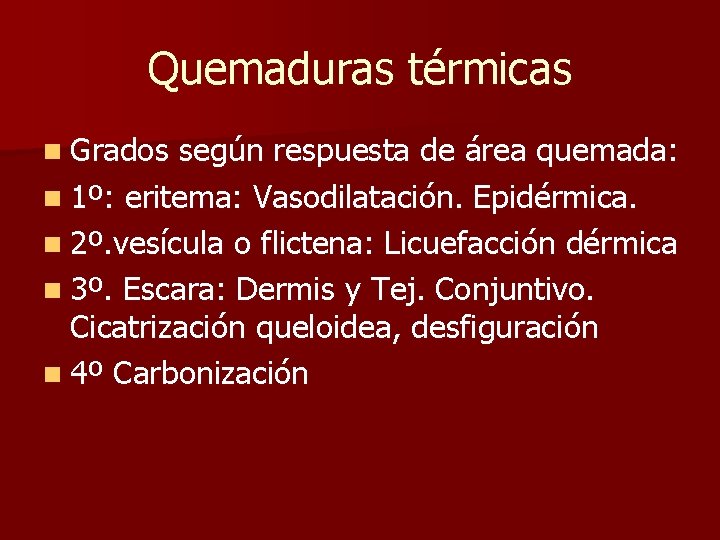 Quemaduras térmicas

Grados según respuesta de área quemada:
1º: eritema: Vasodilatación. Epidérmica.
2º.vesícula o flictena: Licuefacción dérmica
3º. Escara: Dermis y Tej. Conjuntivo. Cicatrización queloidea, desfiguración
4º Carbonización